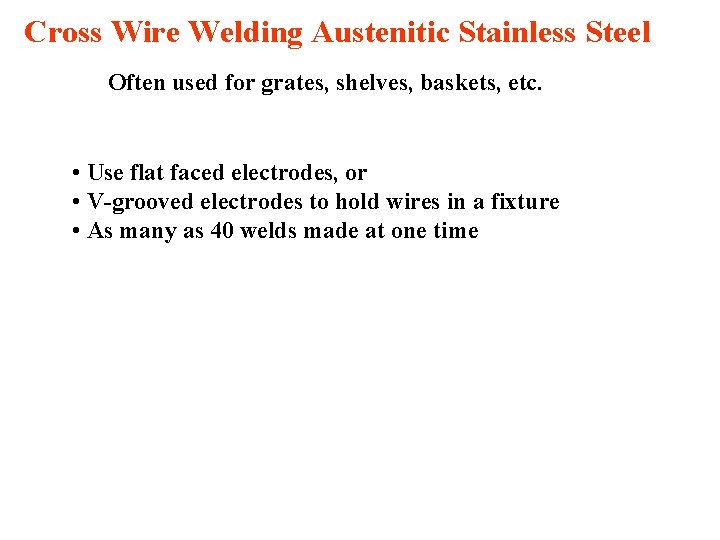 Cross Wire Welding Austenitic Stainless Steel

Often used for grates, shelves, baskets, etc.

• Use flat faced electrodes, or
• V-grooved electrodes to hold wires in a fixture
• As many as 40 welds made at one time